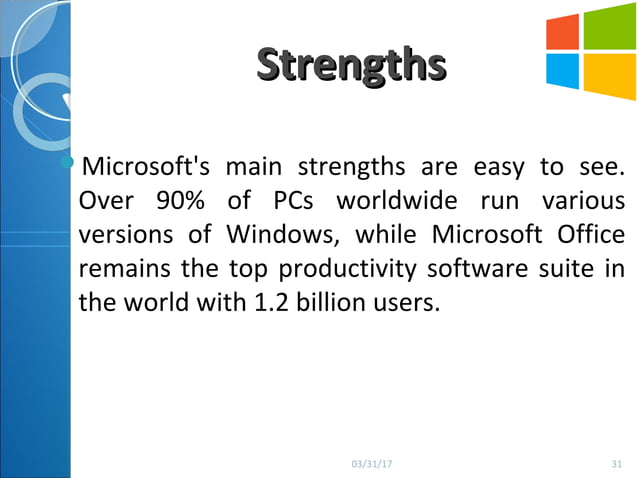 Strengths

Microsoft's main strengths are easy to see. Over 90% of PCs worldwide run various versions of Windows, while Microsoft Office remains the top productivity software suite in the world with 1.2 billion users.

03/31/17

31